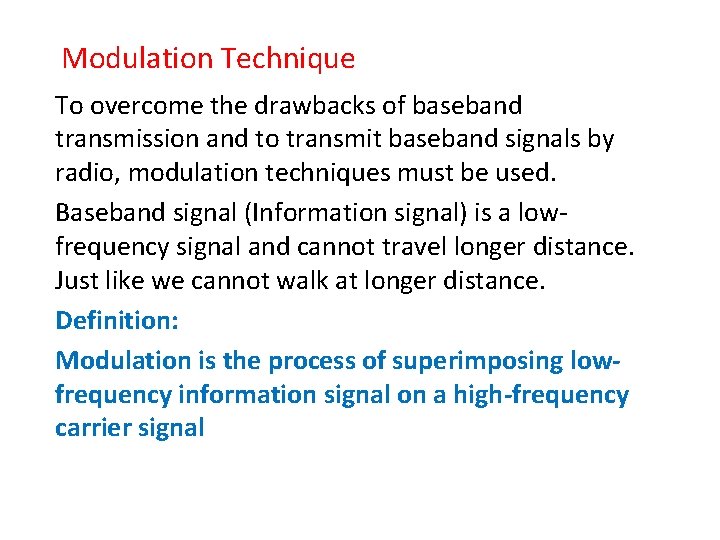 Modulation Technique

To overcome the drawbacks of baseband transmission and to transmit baseband signals by radio, modulation techniques must be used.

Baseband signal (Information signal) is a low-frequency signal and cannot travel longer distance. Just like we cannot walk at longer distance.

Definition:

Modulation is the process of superimposing low-frequency information signal on a high-frequency carrier signal